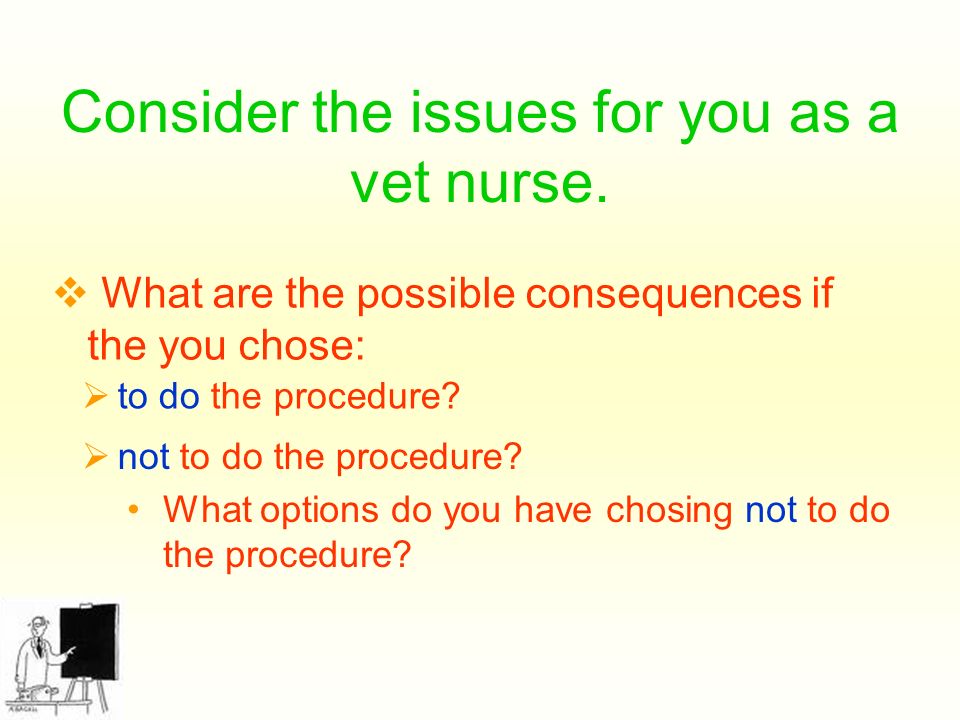 Consider the issues for you as a vet nurse.

❖ What are the possible consequences if the you chose:

➢ to do the procedure?

➢ not to do the procedure?

• What options do you have chosing not to do the procedure?